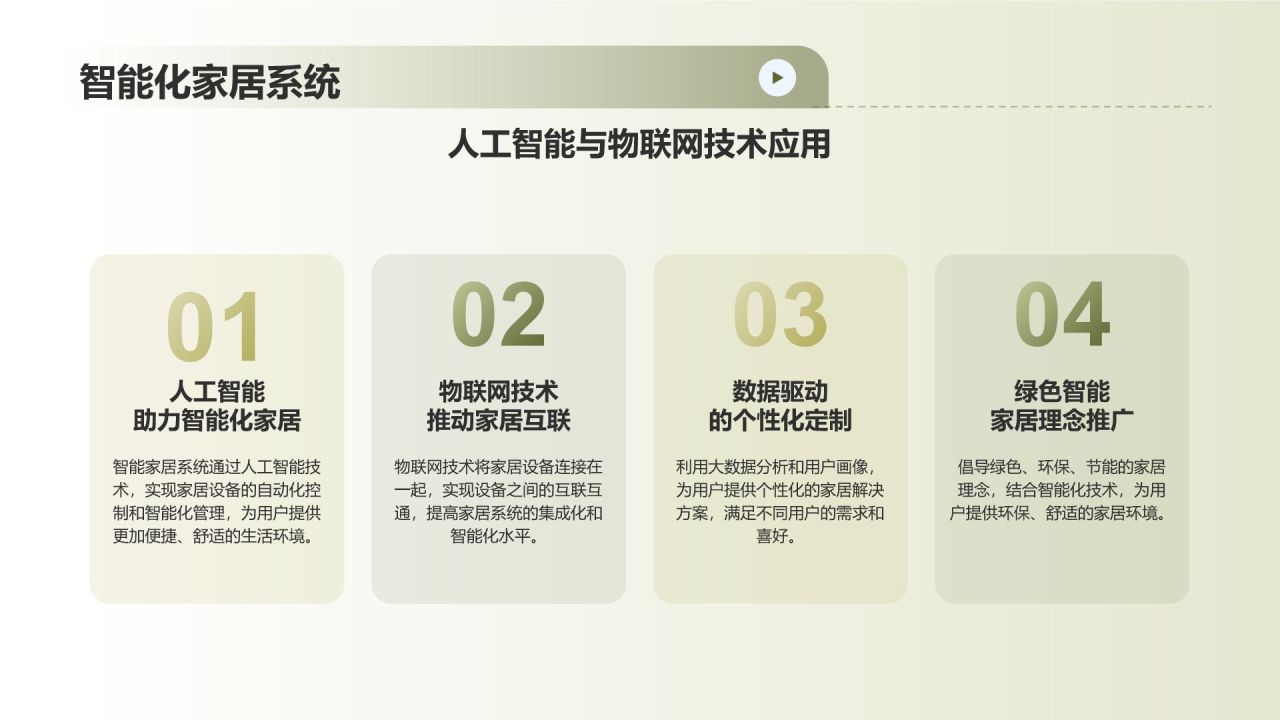 智能化家居系统

人工智能与物联网技术应用

01

人工智能
助力智能化家居

智能家居系统通过人工智能技术，实现家居设备的自动化控制和智能化管理，为用户提供更加便捷、舒适的生活环境。

02

物联网技术
推动家居互联

物联网技术将家居设备连接在一起，实现设备之间的互联互通，提高家居系统的集成化和智能化水平。

03

数据驱动
的个性化定制

利用大数据分析和用户画像，为用户提供个性化的家居解决方案，满足不同用户的需求和喜好。

04

绿色智能
家居理念推广

倡导绿色、环保、节能的家居理念，结合智能化技术，为用户提供环保、舒适的家居环境。